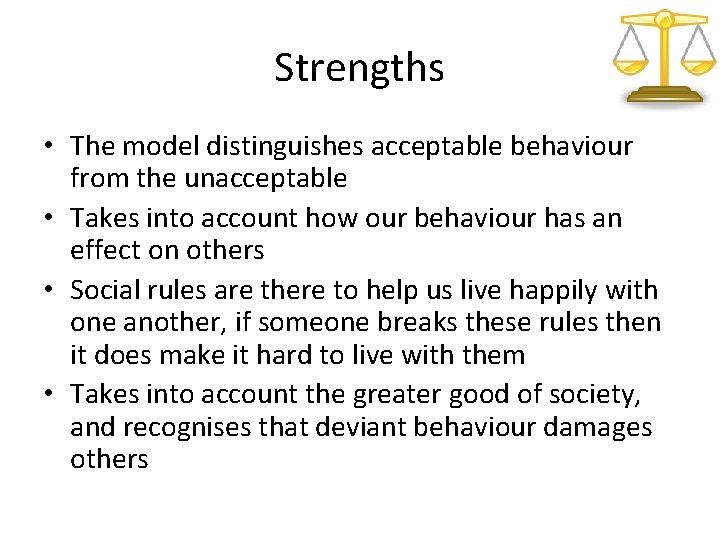 Strengths

• The model distinguishes acceptable behaviour from the unacceptable
• Takes into account how our behaviour has an effect on others
• Social rules are there to help us live happily with one another, if someone breaks these rules then it does make it hard to live with them
• Takes into account the greater good of society, and recognises that deviant behaviour damages others